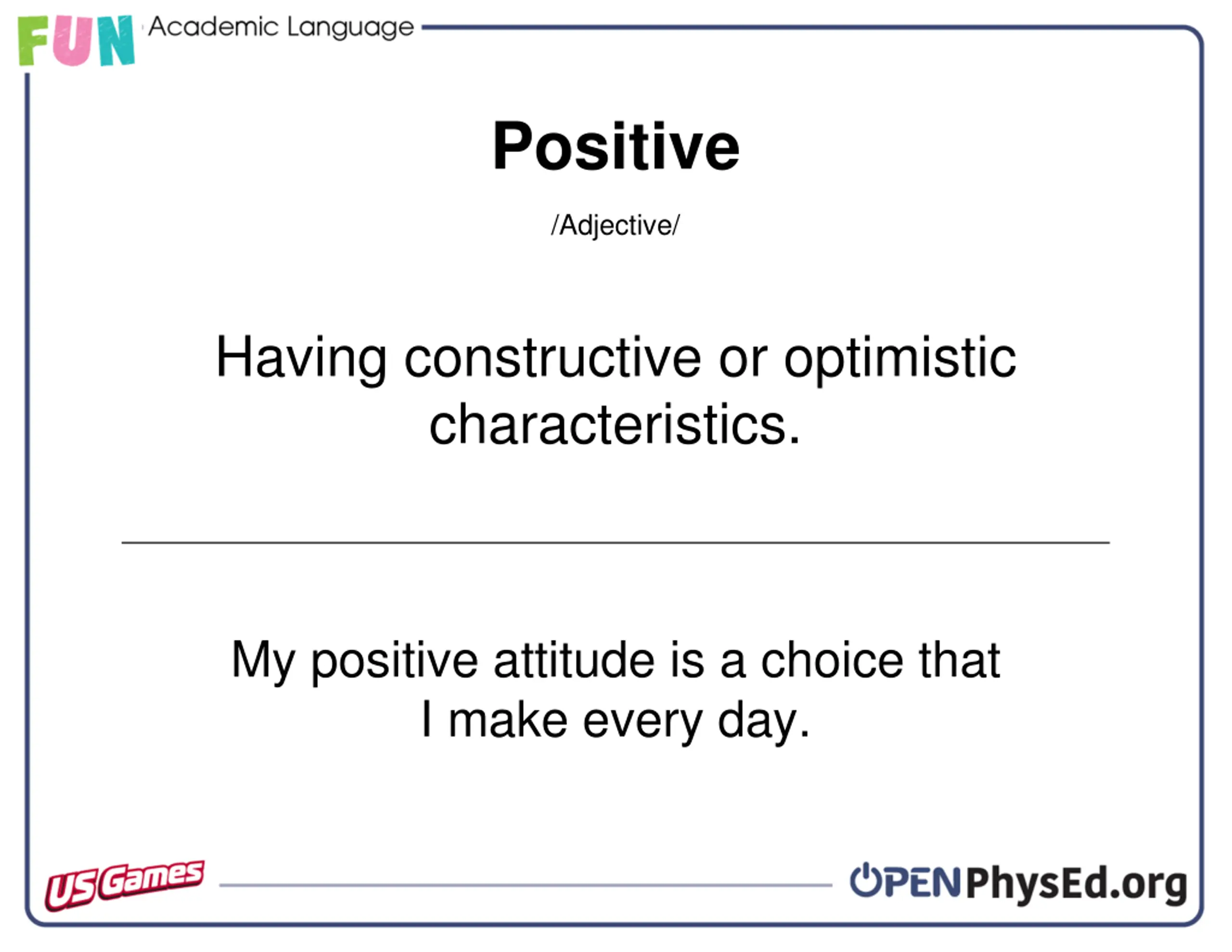 FUN Academic Language

Positive

/Adjective/

Having constructive or optimistic characteristics.

My positive attitude is a choice that I make every day.

US Games

OPENPhysEd.org